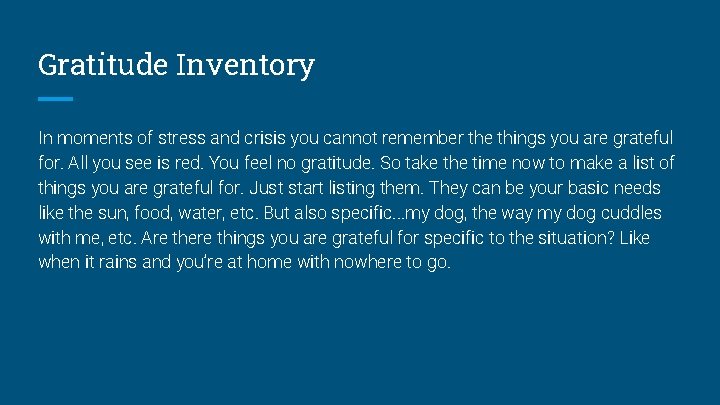 Gratitude Inventory

In moments of stress and crisis you cannot remember the things you are grateful for. All you see is red. You feel no gratitude. So take the time now to make a list of things you are grateful for. Just start listing them. They can be your basic needs like the sun, food, water, etc. But also specific...my dog, the way my dog cuddles with me, etc. Are there things you are grateful for specific to the situation? Like when it rains and you're at home with nowhere to go.